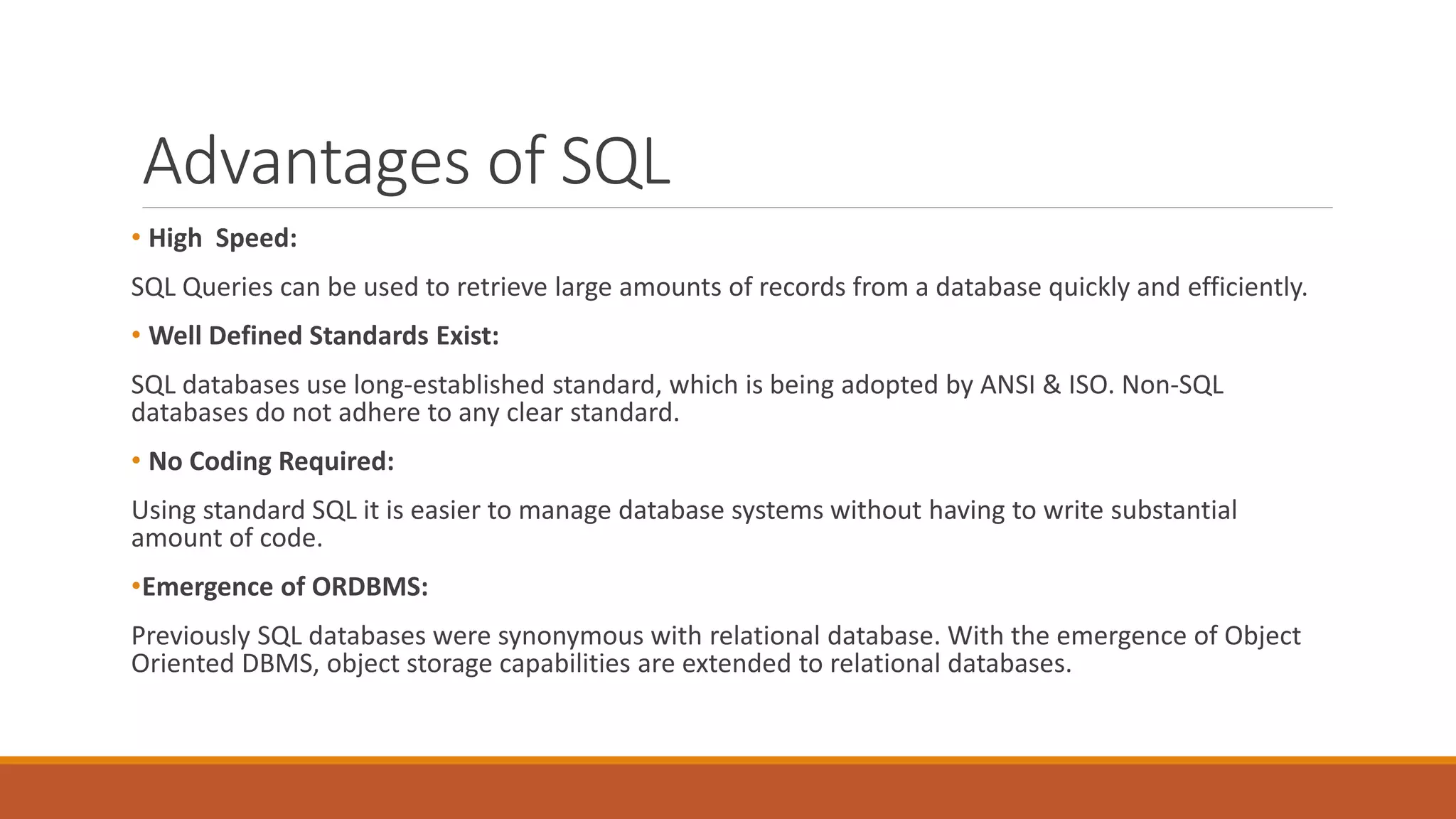 Advantages of SQL

• High Speed:

SQL Queries can be used to retrieve large amounts of records from a database quickly and efficiently.

• Well Defined Standards Exist:

SQL databases use long-established standard, which is being adopted by ANSI & ISO. Non-SQL databases do not adhere to any clear standard.

• No Coding Required:

Using standard SQL it is easier to manage database systems without having to write substantial amount of code.

•Emergence of ORDBMS:

Previously SQL databases were synonymous with relational database. With the emergence of Object Oriented DBMS, object storage capabilities are extended to relational databases.